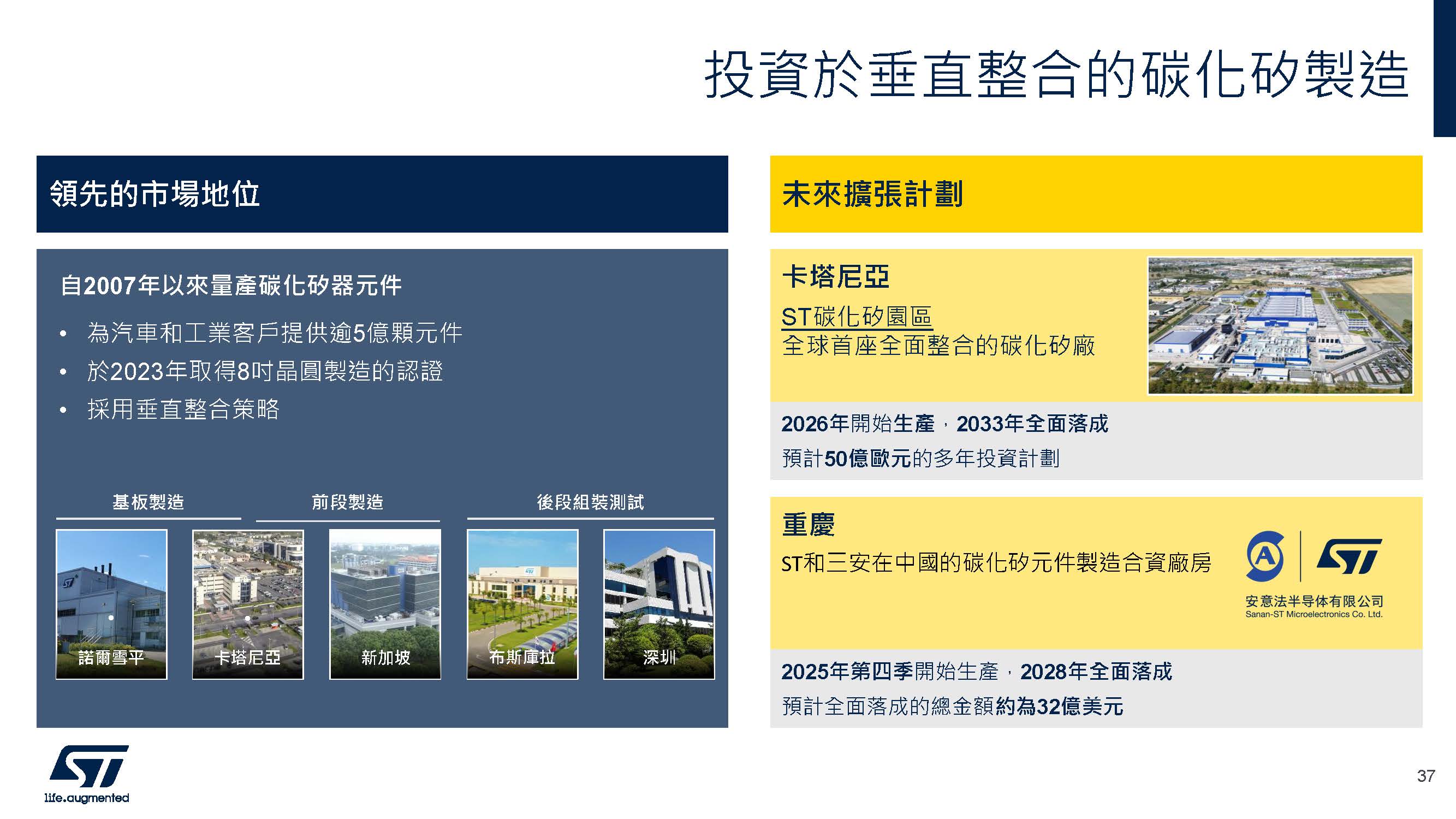 投資於垂直整合的碳化矽製造

領先的市場地位

自2007年以來量產碳化矽器元件

• 為汽車和工業客戶提供逾5億顆元件
• 於2023年取得8吋晶圓製造的認證
• 採用垂直整合策略

基板製造

前段製造

後段組裝測試

諾爾雪平

卡塔尼亞

新加坡

布斯庫拉

深圳

未來擴張計劃

卡塔尼亞

ST碳化矽園區
全球首座全面整合的碳化矽廠

2026年開始生產，2033年全面落成
預計50億歐元的多年投資計劃

重慶

ST和三安在中國的碳化矽元件製造合資廠房

安意法半导体有限公司
Sanan-ST Microelectronics Co. Ltd.

2025年第四季開始生產，2028年全面落成
預計全面落成的總金額約為32億美元

life.augmented

37